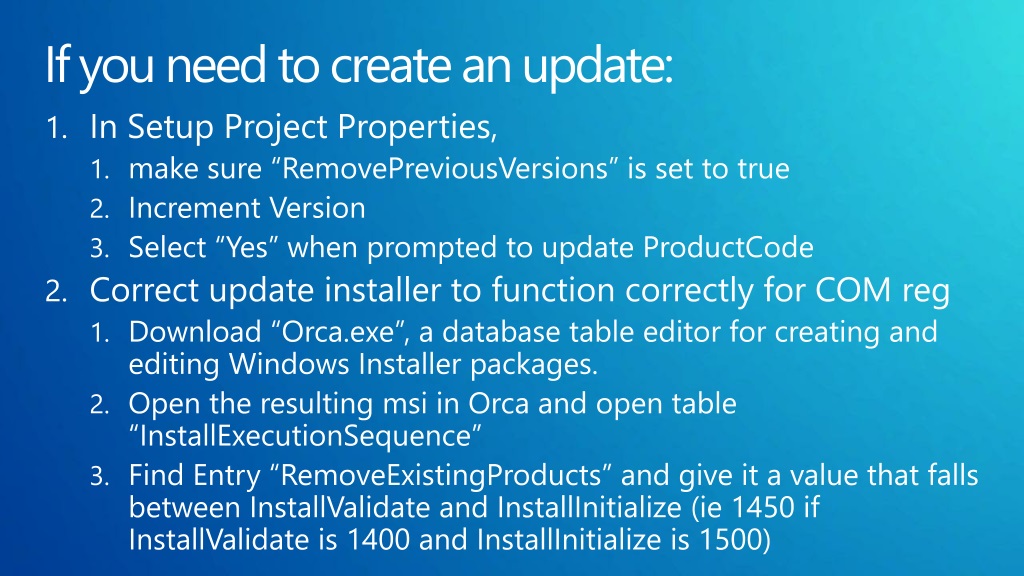 If you need to create an update:

1. In Setup Project Properties,
   1. make sure “RemovePreviousVersions” is set to true
   2. Increment Version
   3. Select “Yes” when prompted to update ProductCode
2. Correct update installer to function correctly for COM reg
   1. Download “Orca.exe”, a database table editor for creating and editing Windows Installer packages.
   2. Open the resulting msi in Orca and open table “InstallExecutionSequence”
   3. Find Entry “RemoveExistingProducts” and give it a value that falls between InstallValidate and InstallInitialize (ie 1450 if InstallValidate is 1400 and InstallInitialize is 1500)